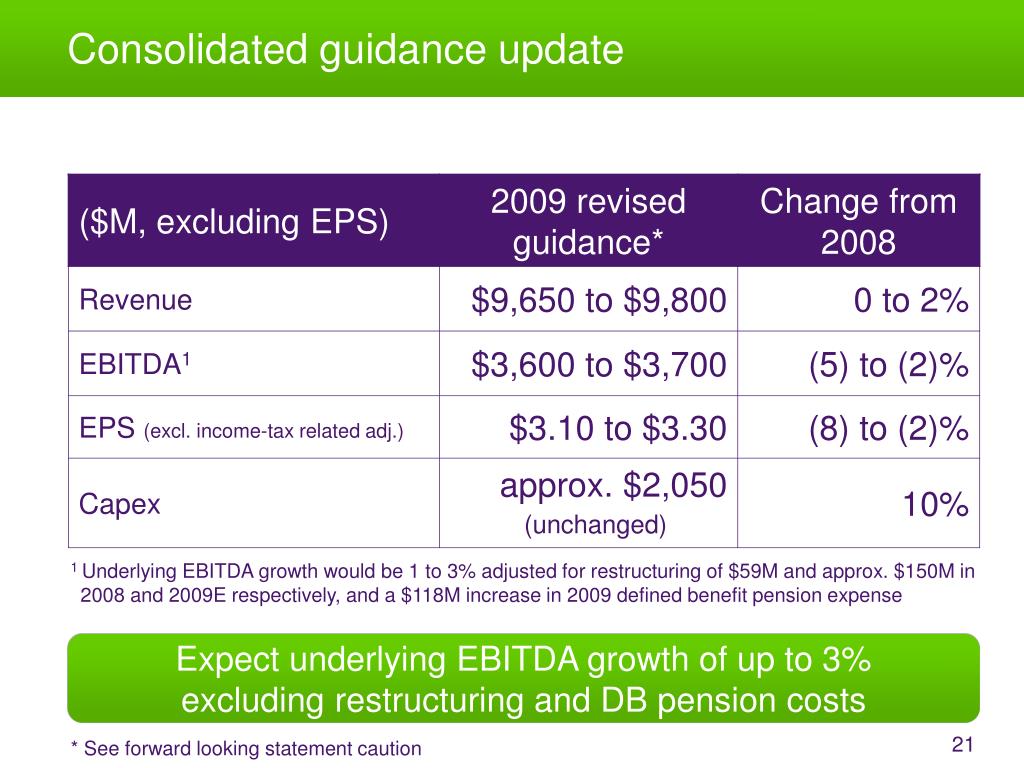 Consolidated guidance update

| (\$M, excluding EPS) | 2009 revised guidance* | Change from 2008 |
|---|---|---|
| Revenue | \$9,650 to \$9,800 | 0 to 2% |
| EBITDA$^1$ | \$3,600 to \$3,700 | (5) to (2)% |
| EPS (excl. income-tax related adj.) | \$3.10 to \$3.30 | (8) to (2)% |
| Capex | approx. \$2,050 (unchanged) | 10% |

$^1$ Underlying EBITDA growth would be 1 to 3% adjusted for restructuring of \$59M and approx. \$150M in 2008 and 2009E respectively, and a \$118M increase in 2009 defined benefit pension expense

Expect underlying EBITDA growth of up to 3% excluding restructuring and DB pension costs

* See forward looking statement caution

21